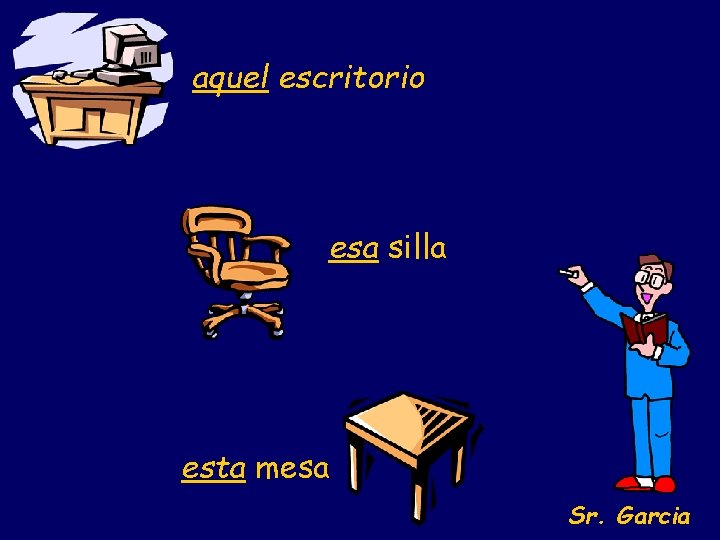 aquel escritorio

esa silla

esta mesa

Sr. Garcia